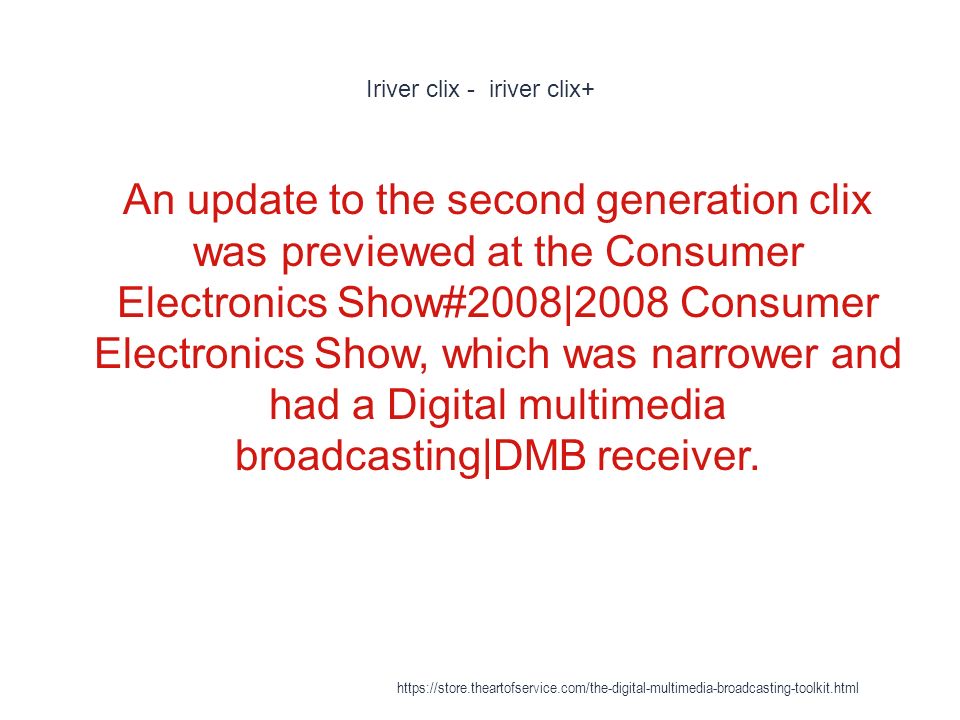 Iriver clix - iriver clix+

An update to the second generation clix was previewed at the Consumer Electronics Show#2008|2008 Consumer Electronics Show, which was narrower and had a Digital multimedia broadcasting|DMB receiver.

https://store.theartofservice.com/the-digital-multimedia-broadcasting-toolkit.html